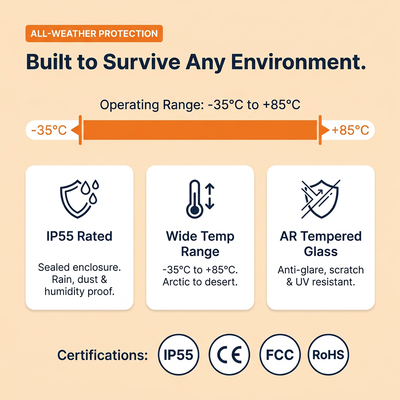 ALL-WEATHER PROTECTION

Built to Survive Any Environment.

Operating Range: -35°C to +85°C

-35°C

+85°C

IP55 Rated

Sealed enclosure. Rain, dust & humidity proof.

Wide Temp Range

-35°C to +85°C. Arctic to desert.

AR Tempered Glass

Anti-glare, scratch & UV resistant.

Certifications: IP55 CE FCC RoHS